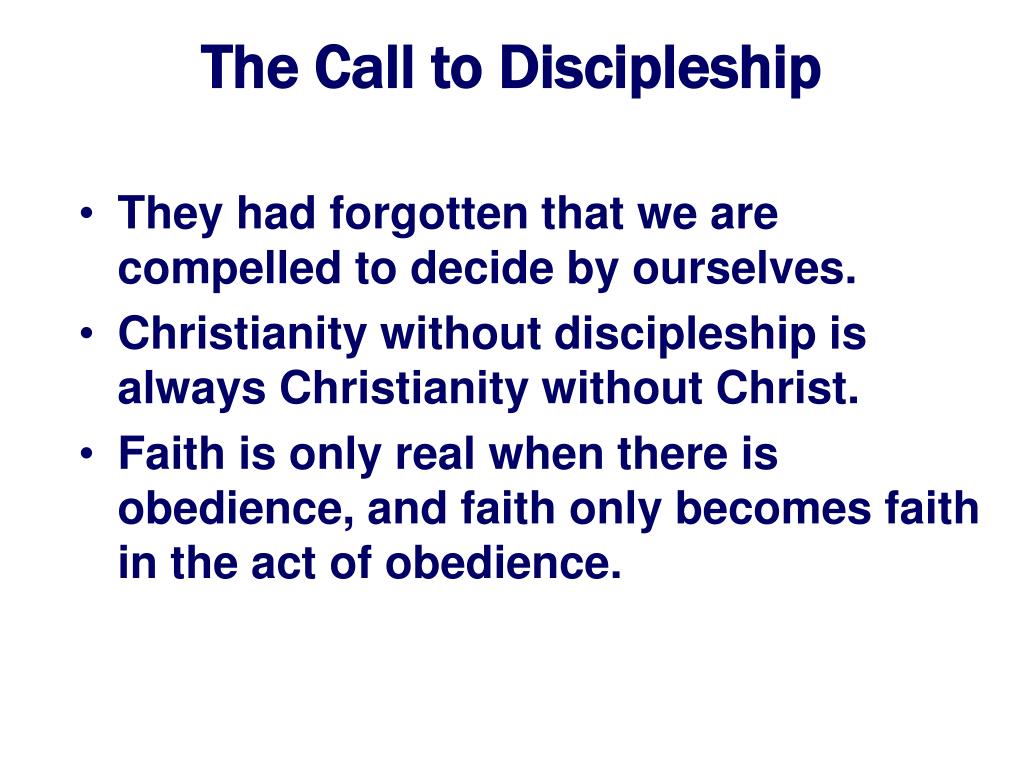 The Call to Discipleship

• They had forgotten that we are compelled to decide by ourselves.
• Christianity without discipleship is always Christianity without Christ.
• Faith is only real when there is obedience, and faith only becomes faith in the act of obedience.